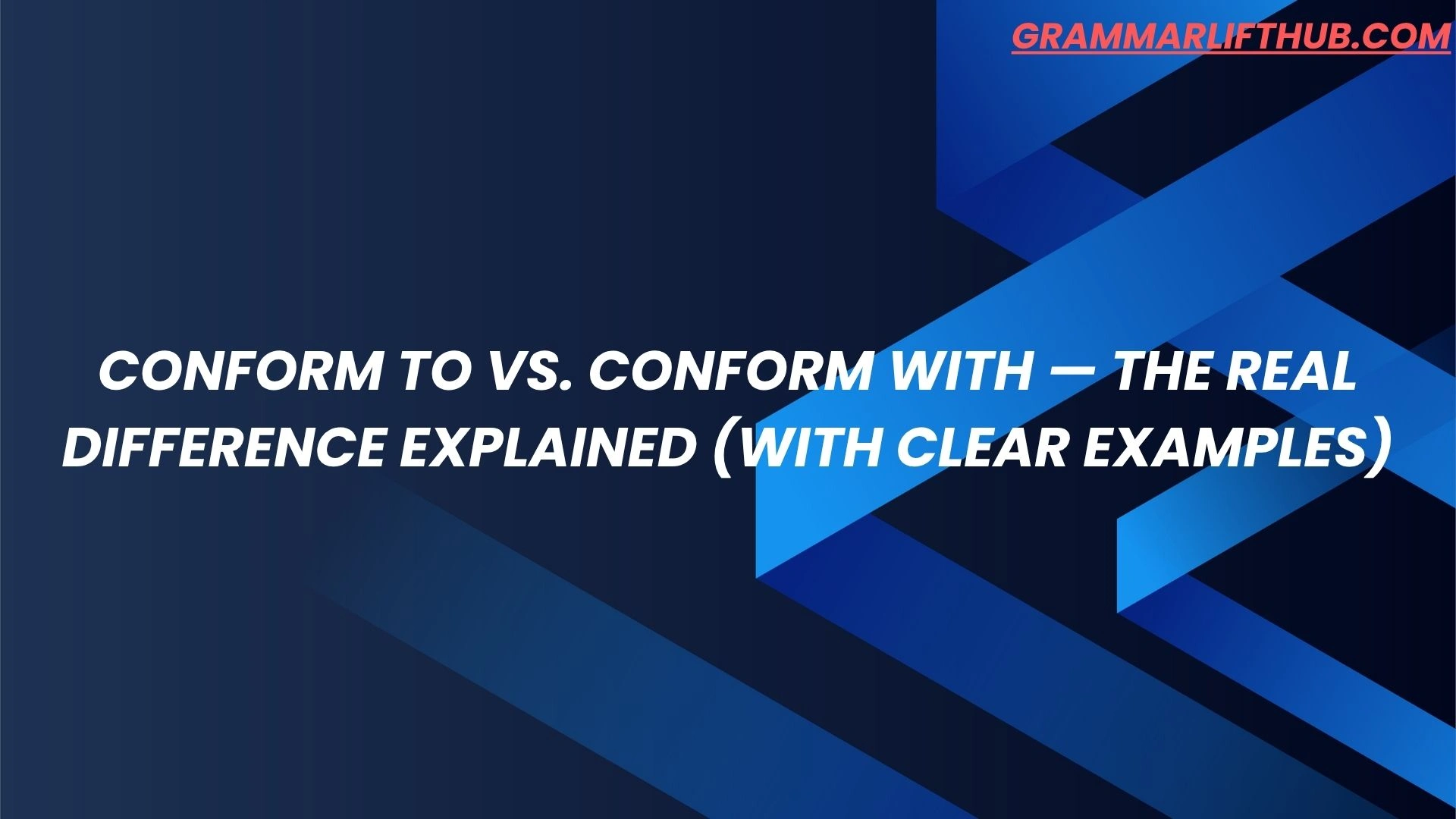 GRAMMARLIFTHUB.COM

CONFORM TO VS. CONFORM WITH — THE REAL DIFFERENCE EXPLAINED (WITH CLEAR EXAMPLES)